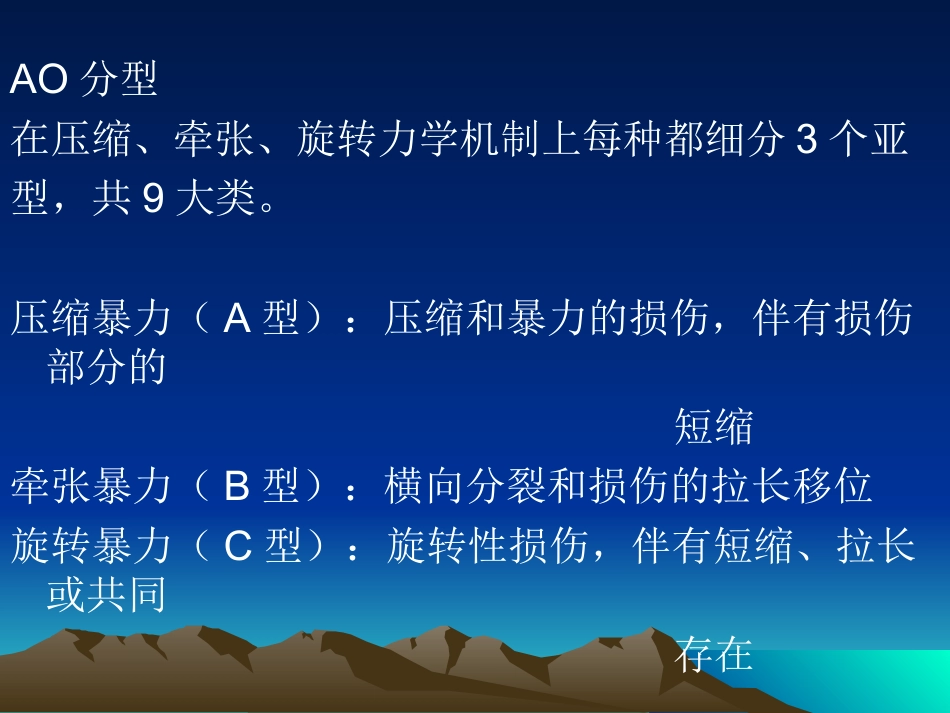 AO 分型
在压缩、牵张、旋转力学机制上每种都细分 3 个亚型，共 9 大类。

压缩暴力（ A 型）：压缩和暴力的损伤，伴有损伤部分的
短缩
牵张暴力（ B 型）：横向分裂和损伤的拉长移位
旋转暴力（ C 型）：旋转性损伤，伴有短缩、拉长或共同
存在